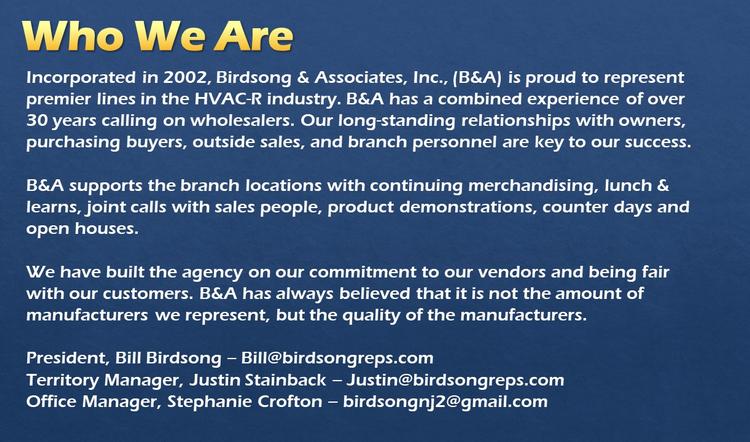 Who We Are

Incorporated in 2002, Birdsong & Associates, Inc., (B&A) is proud to represent premier lines in the HVAC-R industry. B&A has a combined experience of over 30 years calling on wholesalers. Our long-standing relationships with owners, purchasing buyers, outside sales, and branch personnel are key to our success.

B&A supports the branch locations with continuing merchandising, lunch & learns, joint calls with sales people, product demonstrations, counter days and open houses.

We have built the agency on our commitment to our vendors and being fair with our customers. B&A has always believed that it is not the amount of manufacturers we represent, but the quality of the manufacturers.

President, Bill Birdsong – Bill@birdsongreps.com
Territory Manager, Justin Stainback – Justin@birdsongreps.com
Office Manager, Stephanie Crofton – birdsongnj2@gmail.com